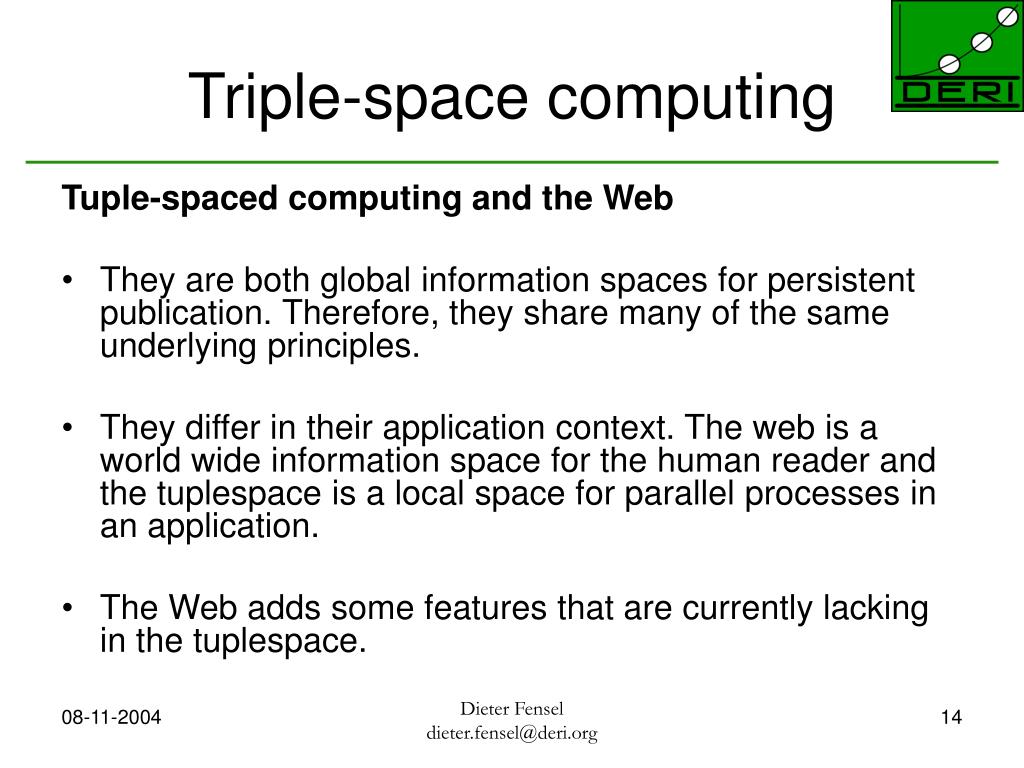 Triple-space computing

DERI

Tuple-spaced computing and the Web

• They are both global information spaces for persistent publication. Therefore, they share many of the same underlying principles.

• They differ in their application context. The web is a world wide information space for the human reader and the tuplespace is a local space for parallel processes in an application.

• The Web adds some features that are currently lacking in the tuplespace.

08-11-2004

Dieter Fensel
dieter.fensel@deri.org

14